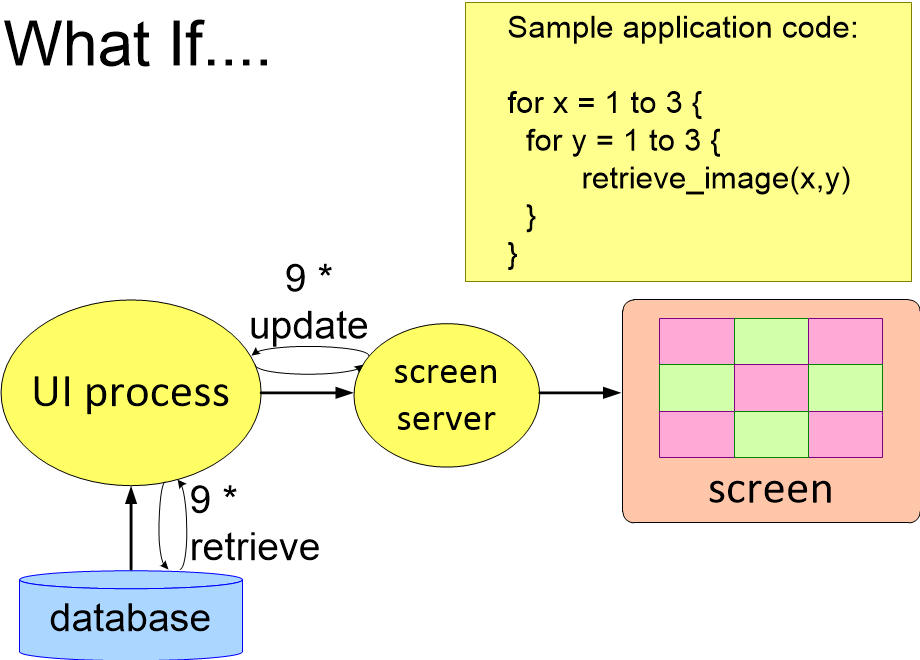 What If....

Sample application code:

for x = 1 to 3 {
 for y = 1 to 3 {
 retrieve_image(x,y)
 }
}

9 * update

UI process

screen server

screen

9 * retrieve

database